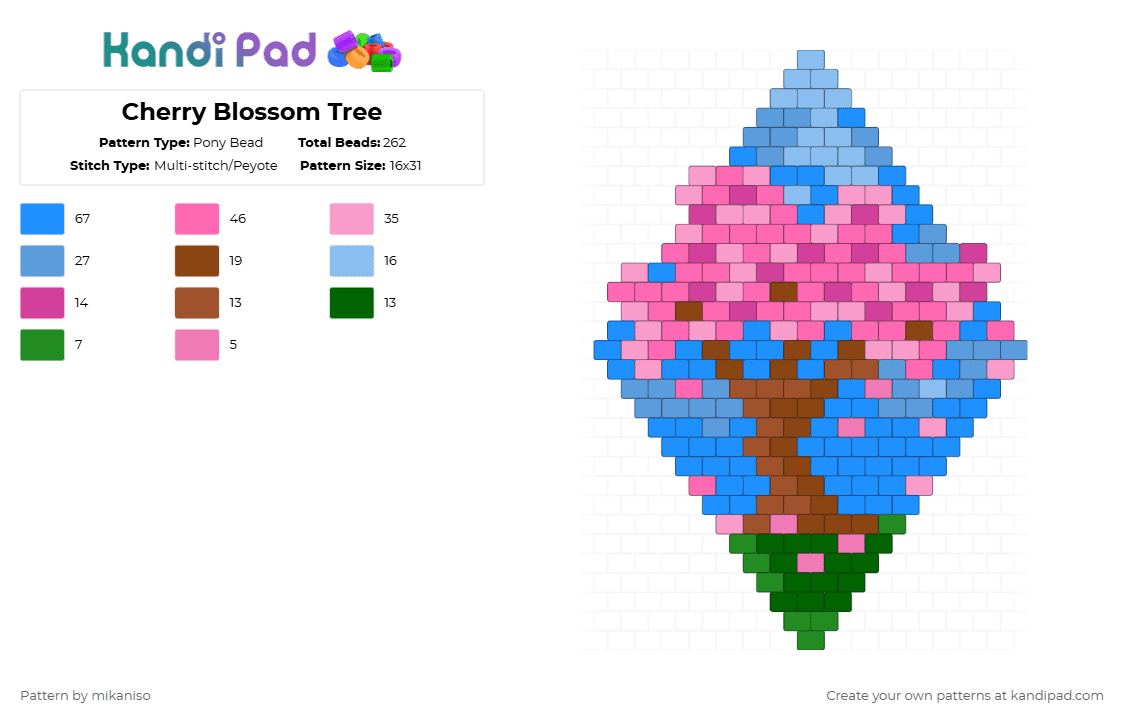 Kandi Pad

Cherry Blossom Tree

Pattern Type: Pony Bead
Total Beads: 262
Stitch Type: Multi-stitch/Peyote
Pattern Size: 16x31

67
46
35
27
19
16
14
13
13
7
5

Pattern by mikaniso

Create your own patterns at kandipad.com